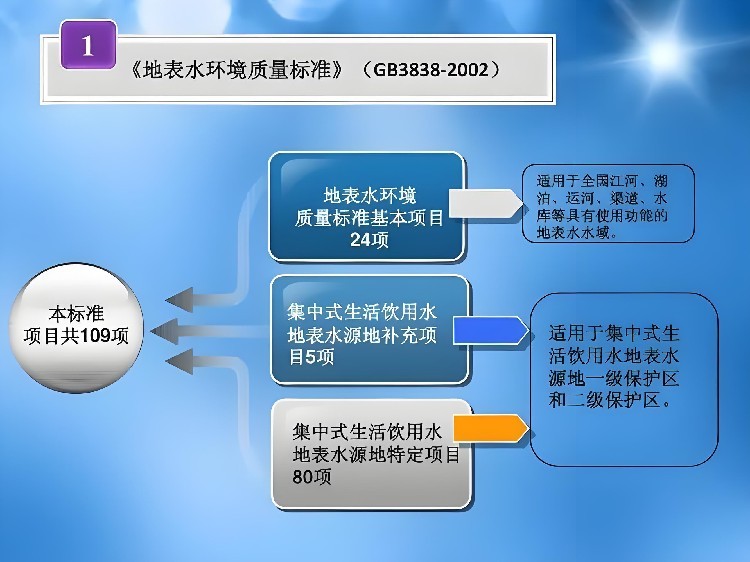 1

《地表水环境质量标准》（GB3838-2002）

本标准项目共109项

地表水环境质量标准基本项目24项

适用于全国江河、湖泊、运河、渠道、水库等具有使用功能的地表水水域。

集中式生活饮用水地表水源地补充项目5项

集中式生活饮用水地表水源地特定项目80项

适用于集中式生活饮用水地表水源地一级保护区和二级保护区。